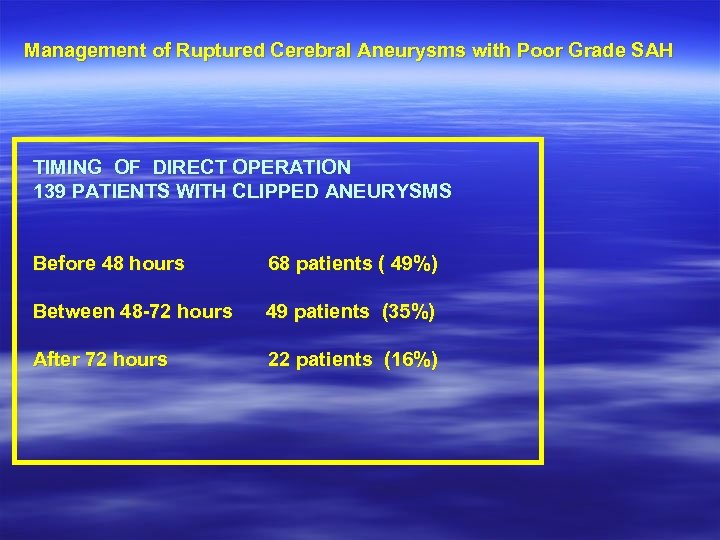 Management of Ruptured Cerebral Aneurysms with Poor Grade SAH

TIMING OF DIRECT OPERATION
139 PATIENTS WITH CLIPPED ANEURYSMS

Before 48 hours 68 patients ( 49%)

Between 48-72 hours 49 patients (35%)

After 72 hours 22 patients (16%)